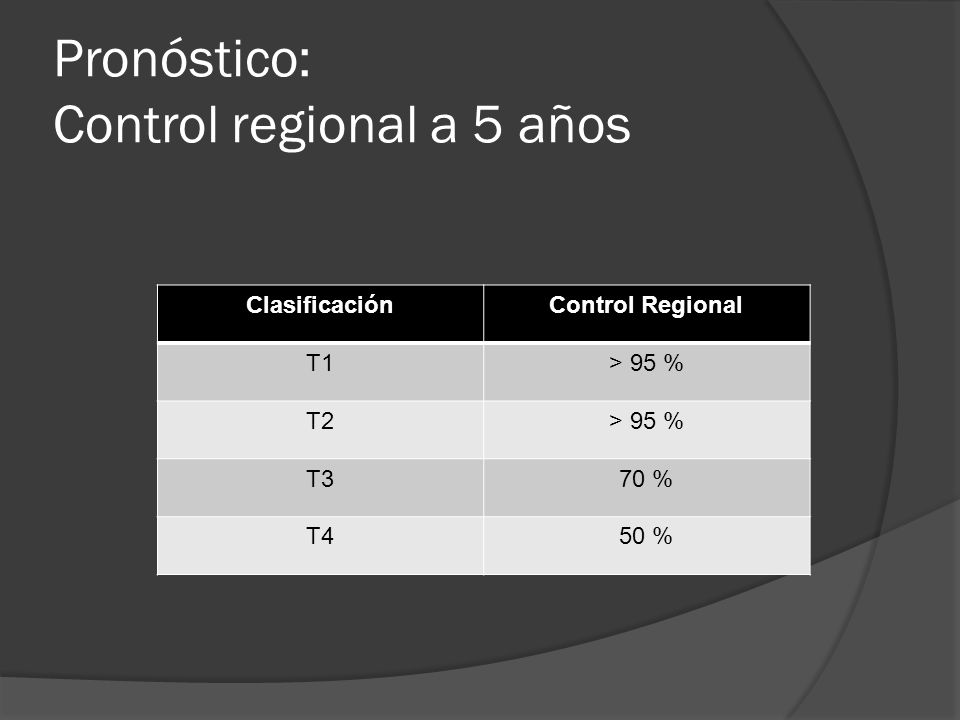 Pronóstico:
Control regional a 5 años

| Clasificación | Control Regional |
|---|---|
| T1 | > 95 % |
| T2 | > 95 % |
| T3 | 70 % |
| T4 | 50 % |